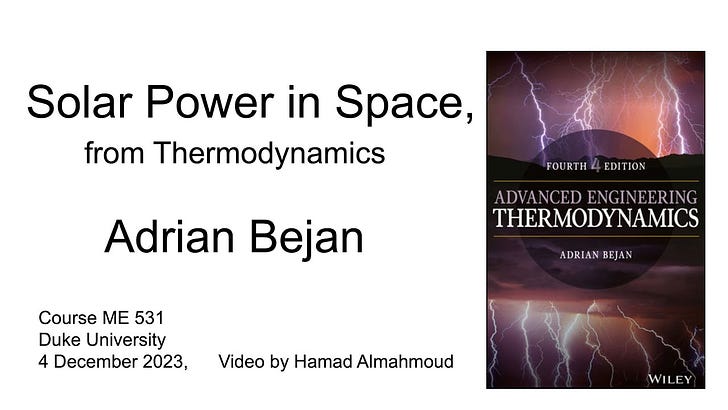 Solar Power in Space,
from Thermodynamics

Adrian Bejan

Course ME 531
Duke University
4 December 2023,   Video by Hamad Almahmoud

FOURTH 4 EDITION
ADVANCED ENGINEERING
THERMODYNAMICS
ADRIAN BEJAN
WILEY